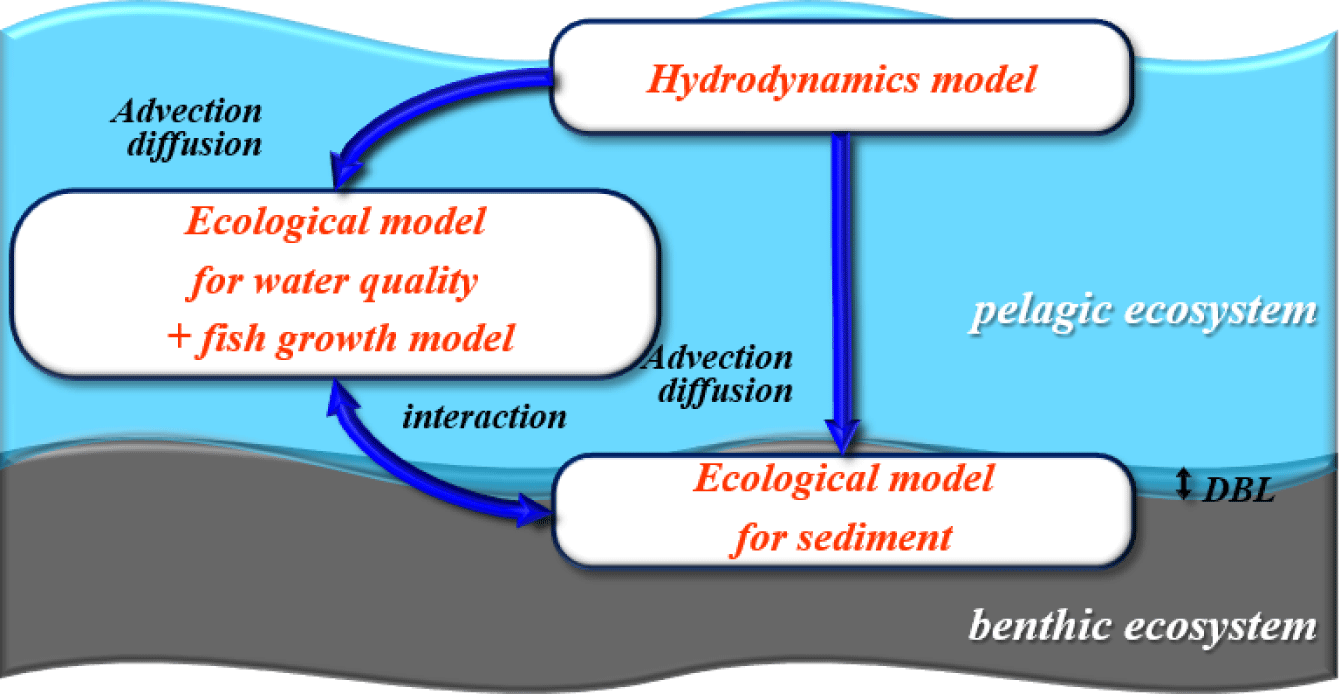 Hydrodynamics model

Advection diffusion

Ecological model for water quality + fish growth model

pelagic ecosystem

Advection diffusion

interaction

Ecological model for sediment

DBL

benthic ecosystem